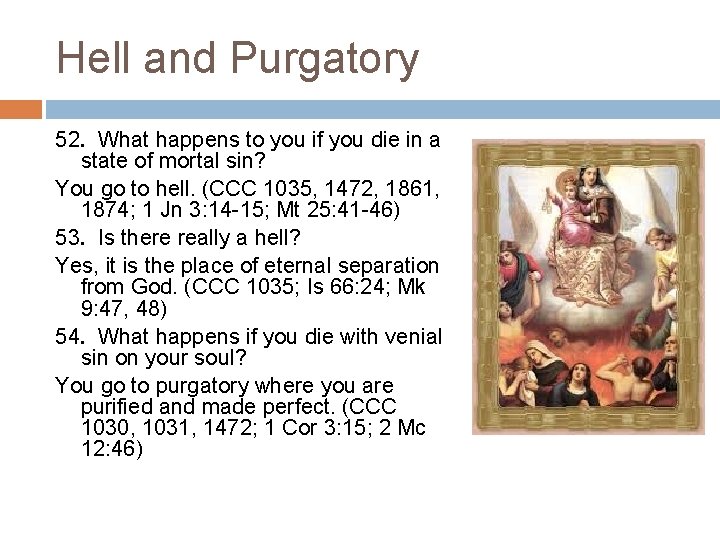 Hell and Purgatory

52. What happens to you if you die in a state of mortal sin?

You go to hell. (CCC 1035, 1472, 1861, 1874; 1 Jn 3:14-15; Mt 25:41-46)

53. Is there really a hell?

Yes, it is the place of eternal separation from God. (CCC 1035; Is 66:24; Mk 9:47, 48)

54. What happens if you die with venial sin on your soul?

You go to purgatory where you are purified and made perfect. (CCC 1030, 1031, 1472; 1 Cor 3:15; 2 Mc 12:46)